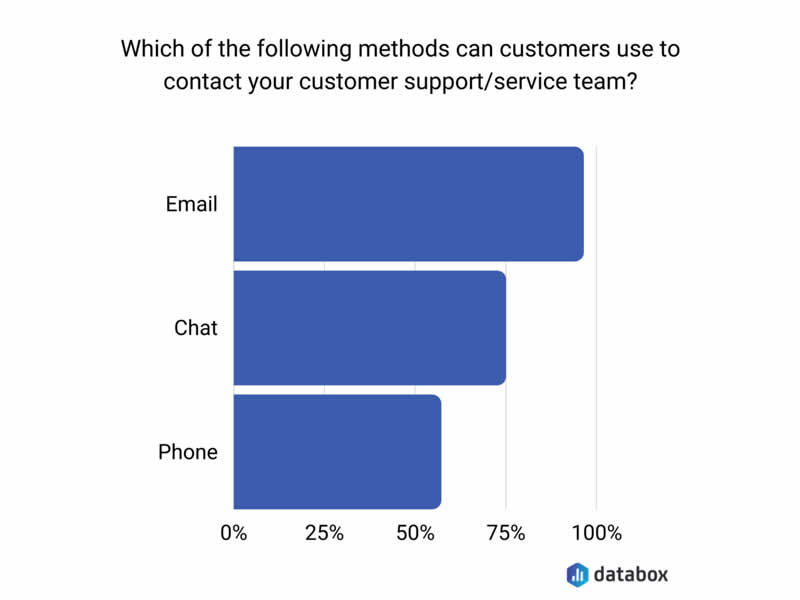 Which of the following methods can customers use to contact your customer support/service team?

Email

Chat

Phone

0%
25%
50%
75%
100%

databox